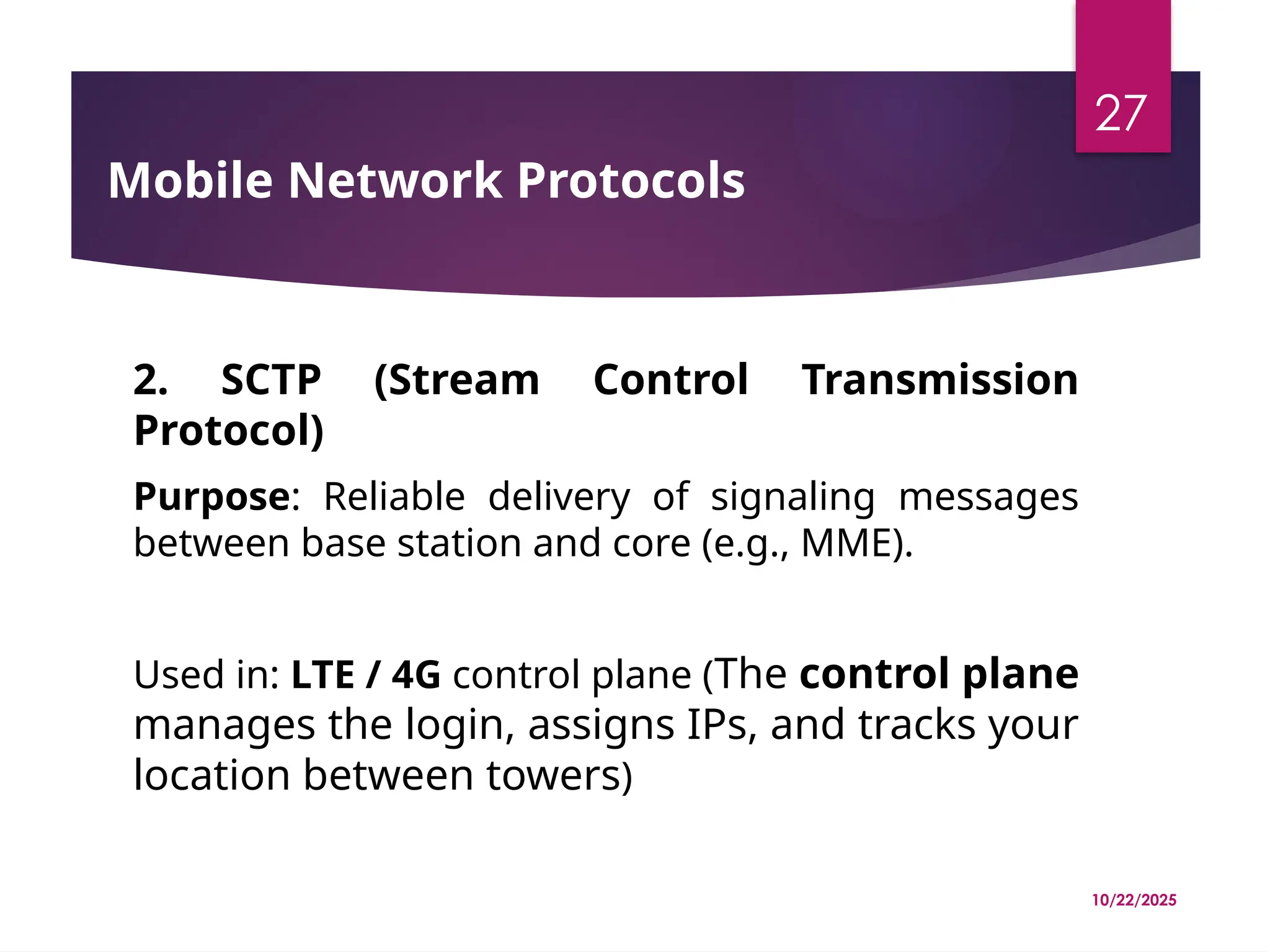 27

Mobile Network Protocols

2. SCTP (Stream Control Transmission Protocol)

Purpose: Reliable delivery of signaling messages between base station and core (e.g., MME).

Used in: LTE / 4G control plane (The control plane manages the login, assigns IPs, and tracks your location between towers)

10/22/2025